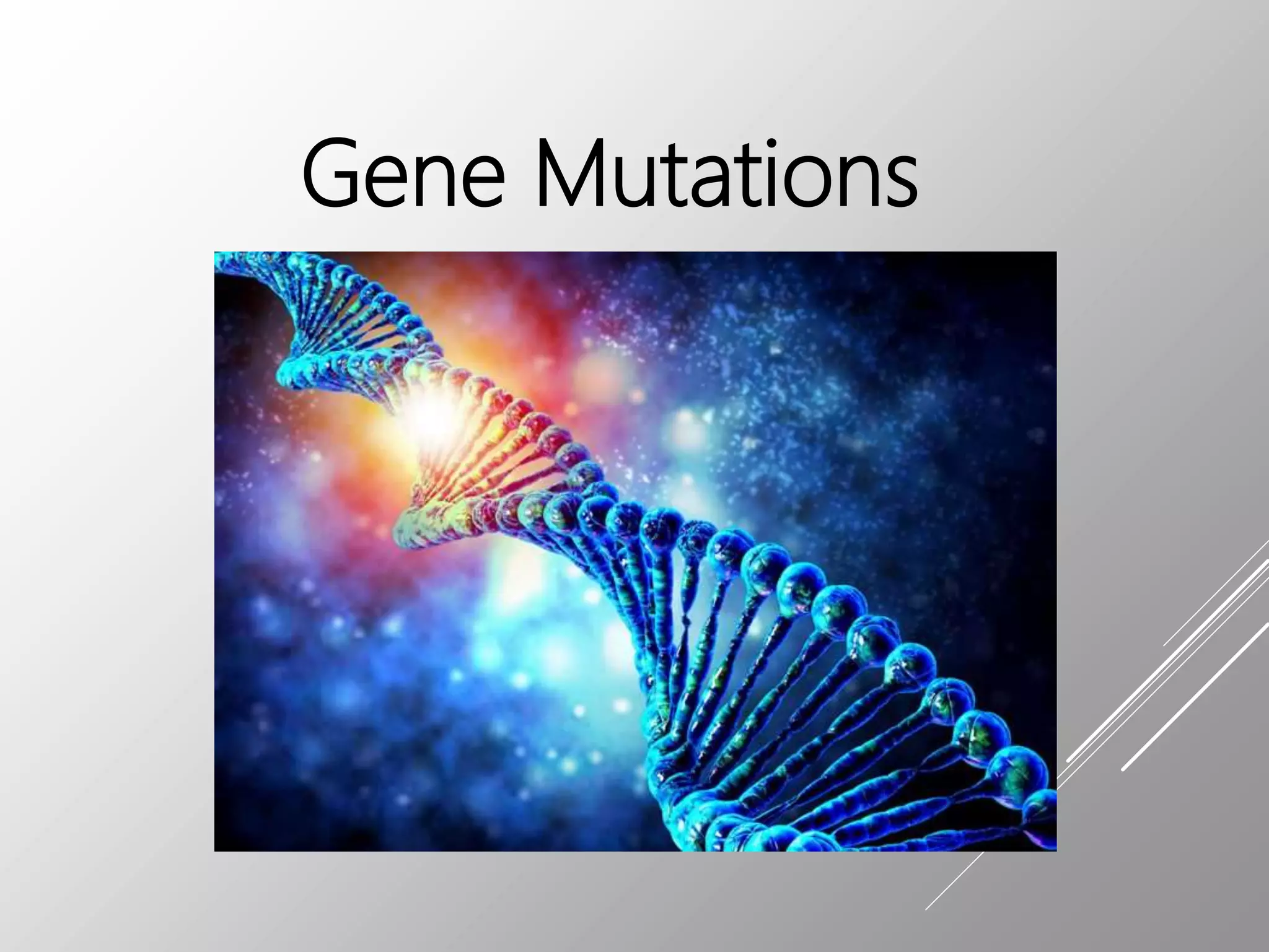 Gene Mutations